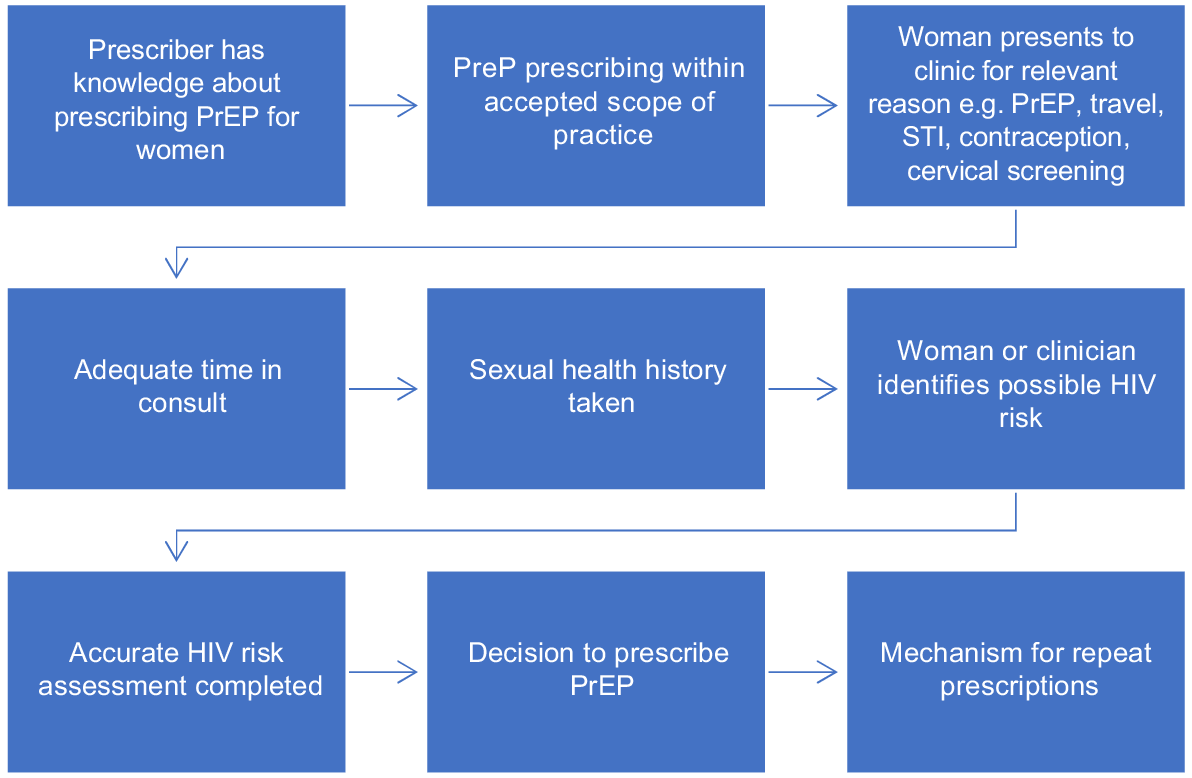 Prescriber has knowledge about prescribing PrEP for women

PreP prescribing within accepted scope of practice

Woman presents to clinic for relevant reason e.g. PrEP, travel, STI, contraception, cervical screening

Adequate time in consult

Sexual health history taken

Woman or clinician identifies possible HIV risk

Accurate HIV risk assessment completed

Decision to prescribe PrEP

Mechanism for repeat prescriptions